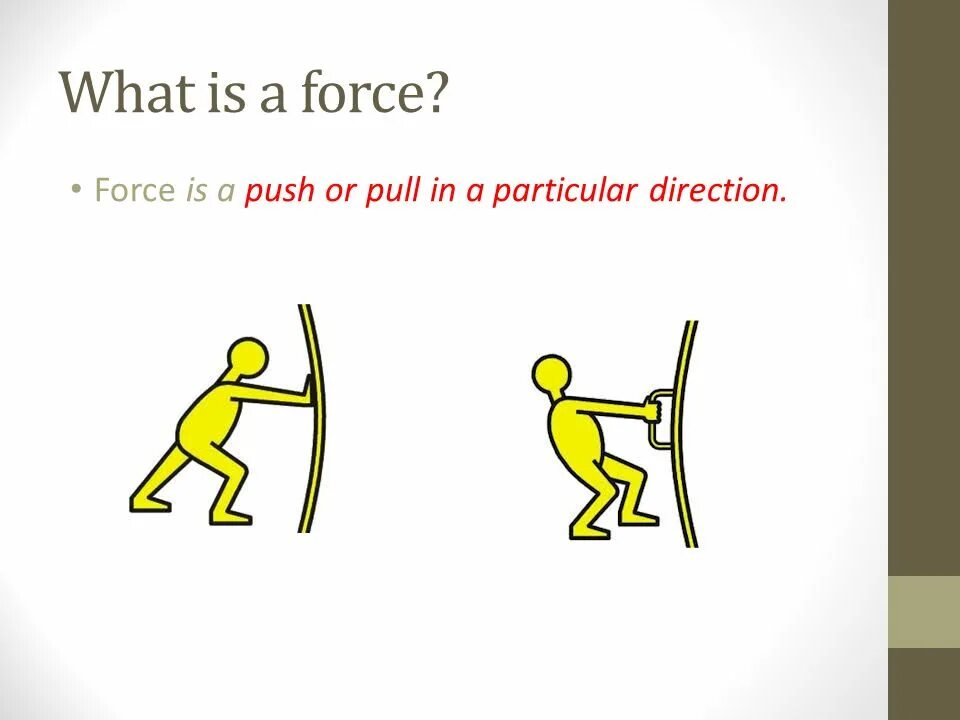 What is a force?

• Force is a push or pull in a particular direction.